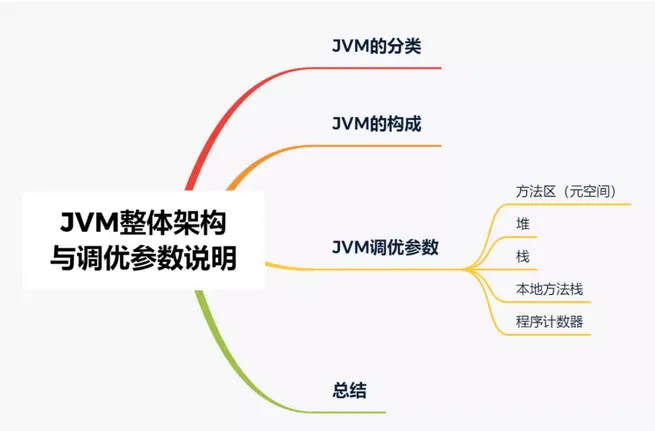 JVM整体架构与调优参数说明

JVM的分类

JVM的构成

JVM调优参数

方法区（元空间）

堆

栈

本地方法栈

程序计数器

总结